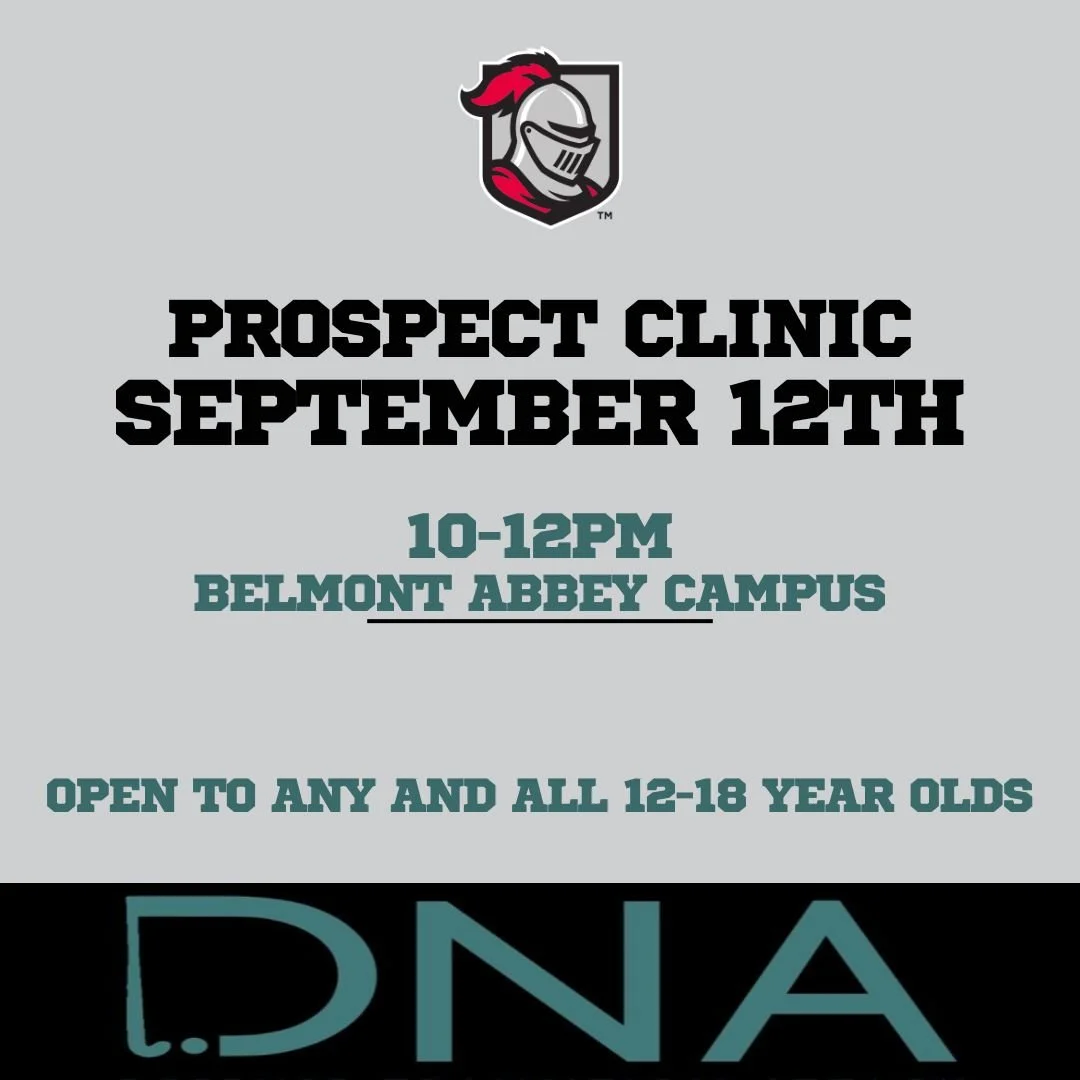 ™

PROSPECT CLINIC
SEPTEMBER 12TH

10-12PM
BELMONT ABBEY CAMPUS

OPEN TO ANY AND ALL 12-18 YEAR OLDS

DNA